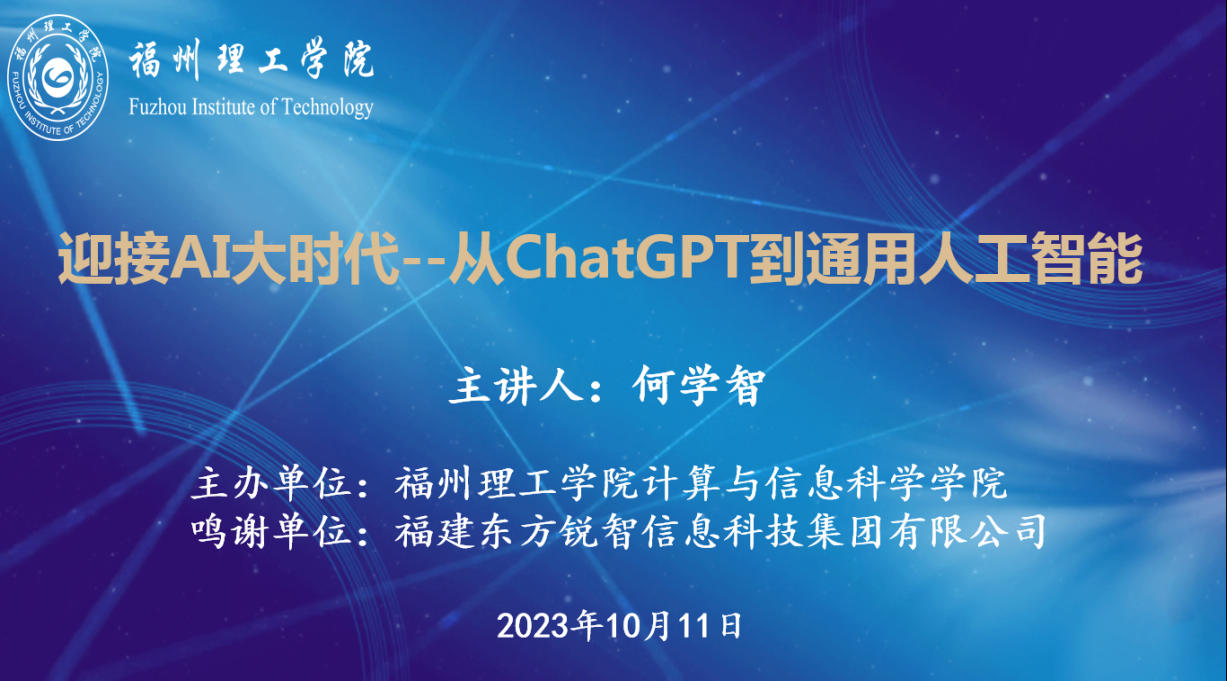 福州理工学院
FUZHOU INSTITUTE OF TECHNOLOGY
福州理工学院
Fuzhou Institute of Technology

迎接AI大时代--从ChatGPT到通用人工智能

主讲人：何学智

主办单位：福州理工学院计算与信息科学学院
鸣谢单位：福建东方锐智信息科技集团有限公司

2023年10月11日